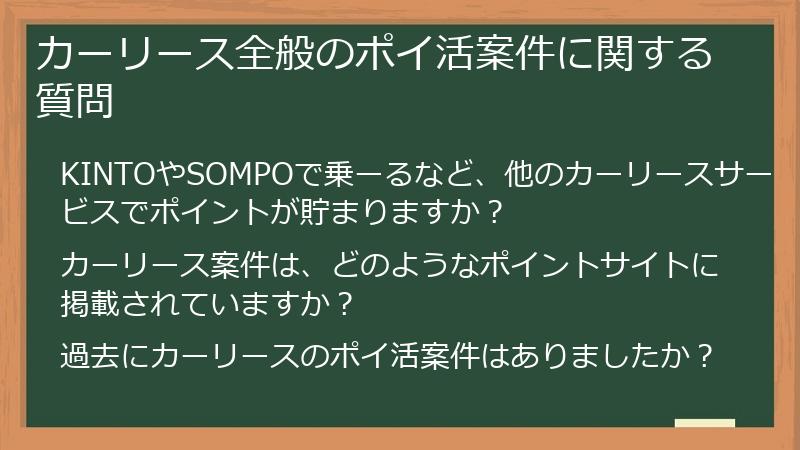 カーリース全般のポイ活案件に関する質問

KINTOやSOMPOで乗ーるなど、他のカーリースサービスでポイントが貯まりますか？

カーリース案件は、どのようなポイントサイトに掲載されていますか？

過去にカーリースのポイ活案件はありましたか？